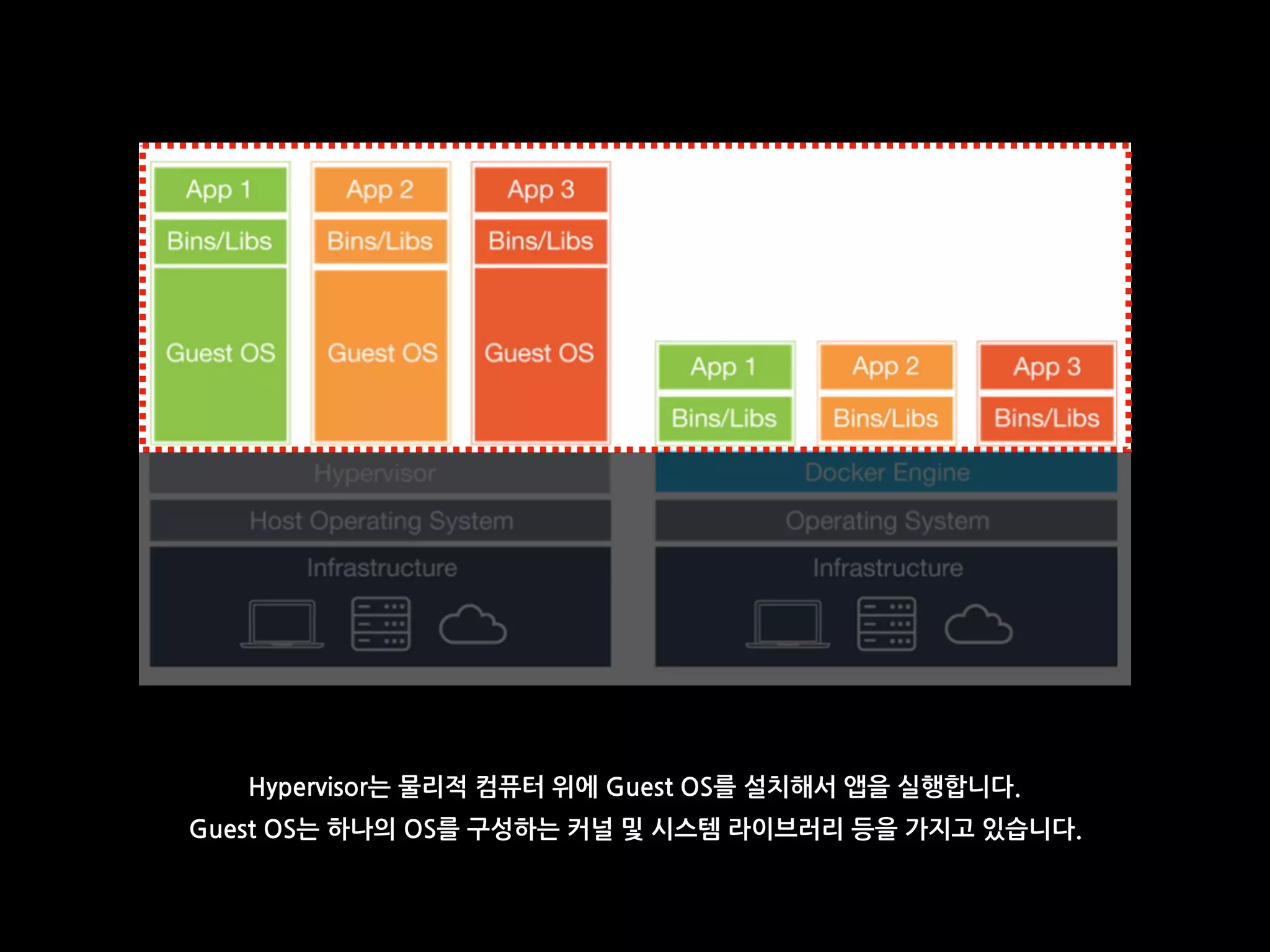 App 1
Bins/Libs
Guest OS

App 2
Bins/Libs
Guest OS

App 3
Bins/Libs
Guest OS

Hypervisor
Host Operating System
Infrastructure

App 1
Bins/Libs

App 2
Bins/Libs

App 3
Bins/Libs

Docker Engine
Operating System
Infrastructure

Hypervisor는 물리적 컴퓨터 위에 Guest OS를 설치해서 앱을 실행합니다.
Guest OS는 하나의 OS를 구성하는 커널 및 시스템 라이브러리 등을 가지고 있습니다.